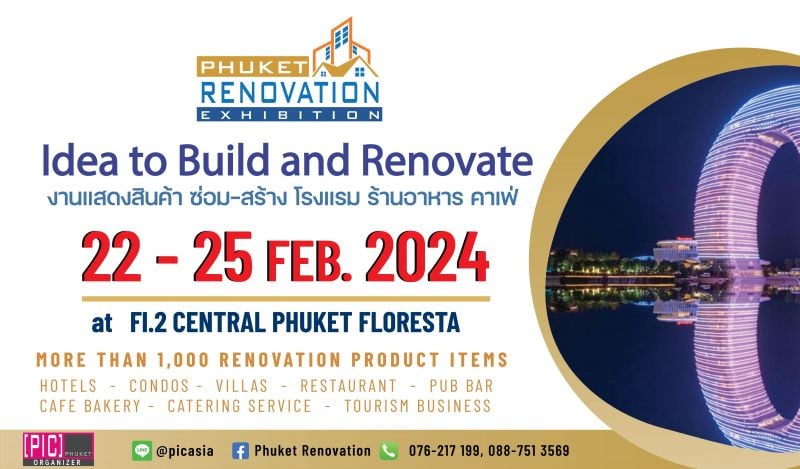 PHUKET
RENOVATION
EXHIBITION

Idea to Build and Renovate
งานแสดงสินค้า ซ่อม-สร้าง โรงแรม ร้านอาหาร คาเฟ่

22 - 25 FEB. 2024

at Fl.2 CENTRAL PHUKET FLORESTA

MORE THAN 1,000 RENOVATION PRODUCT ITEMS
HOTELS - CONDOS - VILLAS - RESTAURANT - PUB BAR
CAFE BAKERY - CATERING SERVICE - TOURISM BUSINESS

[PIC] PHUKET ORGANIZER

LINE @picasia Phuket Renovation 076-217 199, 088-751 3569